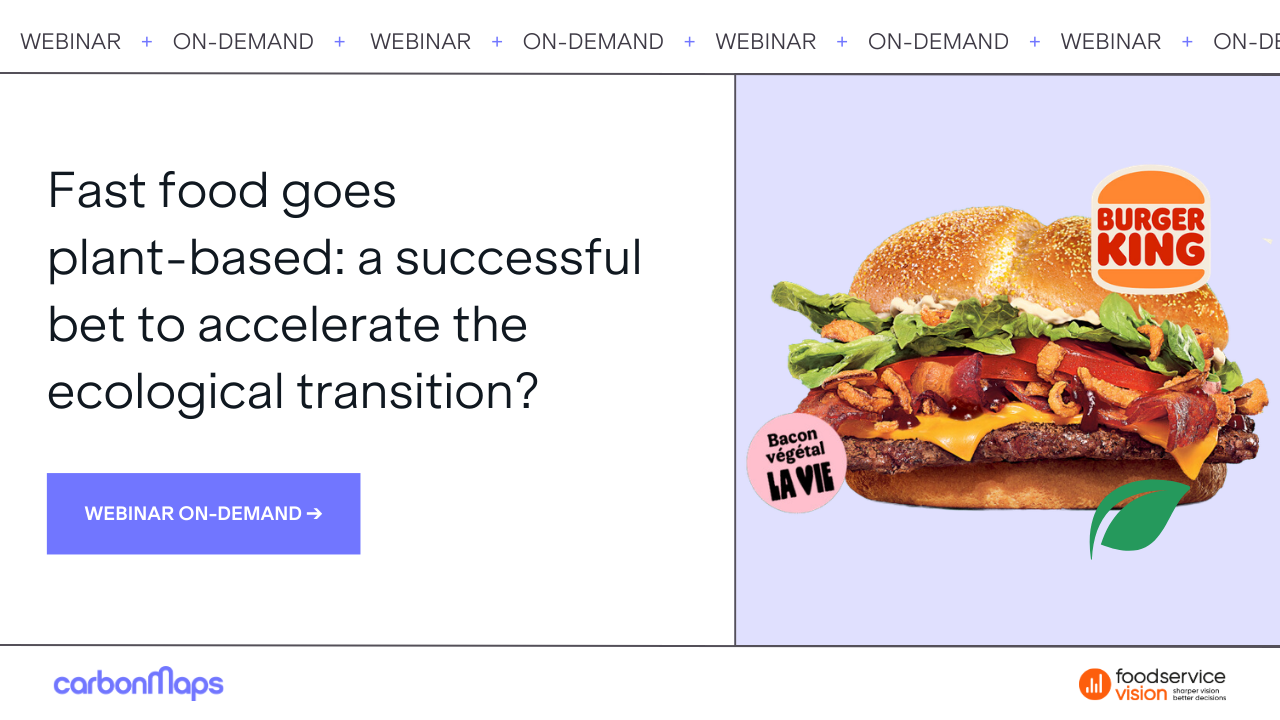 WEBINAR + ON-DEMAND + WEBINAR + ON-DEMAND + WEBINAR + ON-DEMAND + WEBINAR + ON-DE

Fast food goes plant-based: a successful bet to accelerate the ecological transition?

WEBINAR ON-DEMAND →

BURGER KING

Bacon végétal LA VIE

carbonMaps

foodservice vision sharper vision better decisions